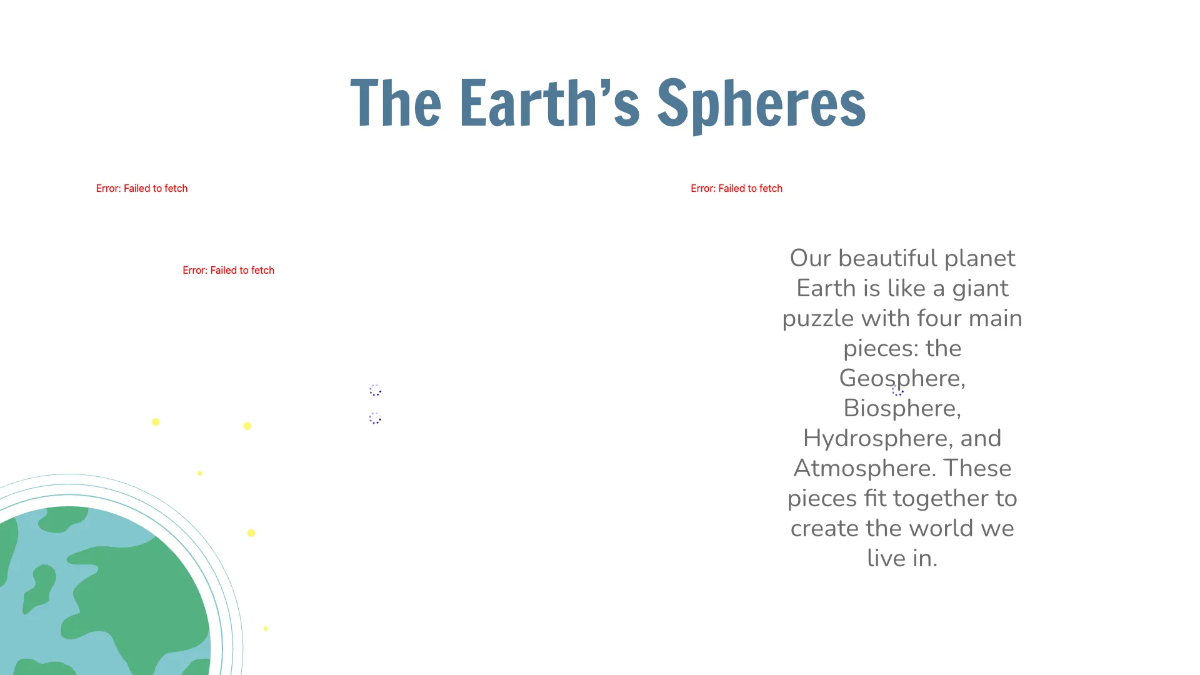 The Earth's Spheres

Error: Failed to fetch

Error: Failed to fetch

Error: Failed to fetch

Our beautiful planet Earth is like a giant puzzle with four main pieces: the Geosphere, Biosphere, Hydrosphere, and Atmosphere. These pieces fit together to create the world we live in.